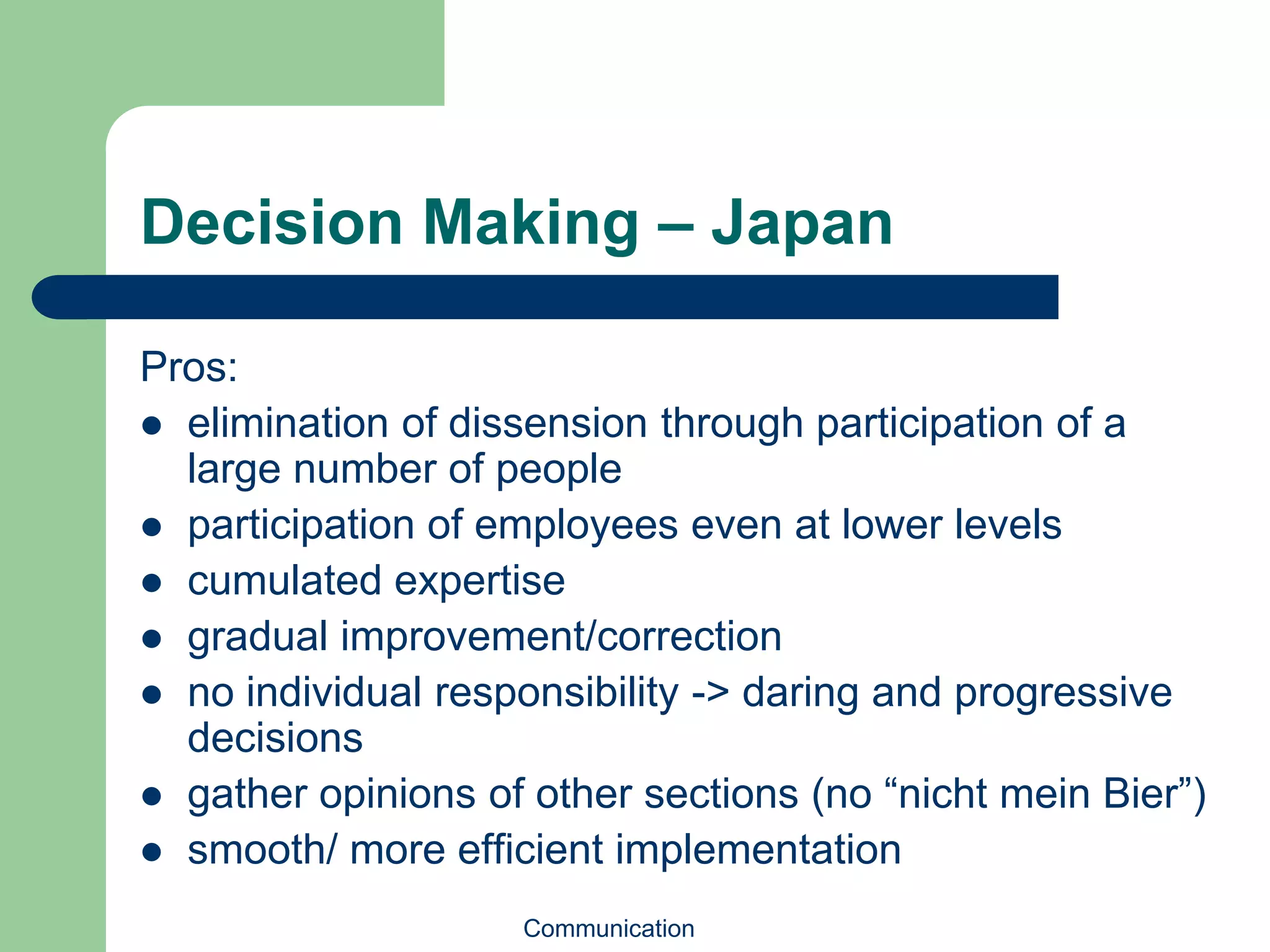 Decision Making – Japan

Pros:

- elimination of dissension through participation of a large number of people
- participation of employees even at lower levels
- cumulated expertise
- gradual improvement/correction
- no individual responsibility -> daring and progressive decisions
- gather opinions of other sections (no “nicht mein Bier”)
- smooth/ more efficient implementation

Communication